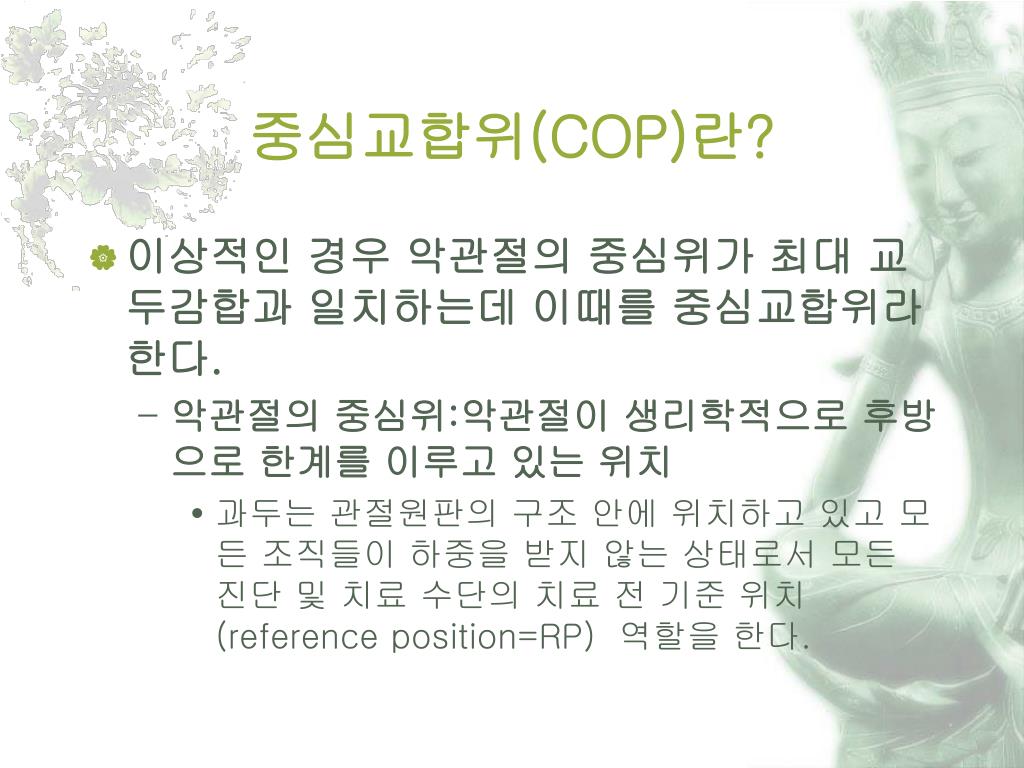 중심교합위(COP)란?

이상적인 경우 악관절의 중심위가 최대 교두감합과 일치하는데 이때를 중심교합위라 한다.

– 악관절의 중심위:악관절이 생리학적으로 후방으로 한계를 이루고 있는 위치

• 과두는 관절원판의 구조 안에 위치하고 있고 모든 조직들이 하중을 받지 않는 상태로서 모든 진단 및 치료 수단의 치료 전 기준 위치 (reference position=RP) 역할을 한다.